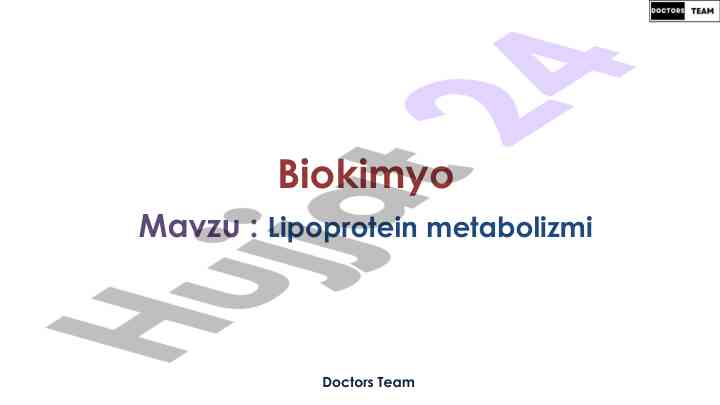 DOCTORS TEAM

Hujjat 24

Biokimyo

Mavzu : Lipoprotein metabolizmi

Doctors Team